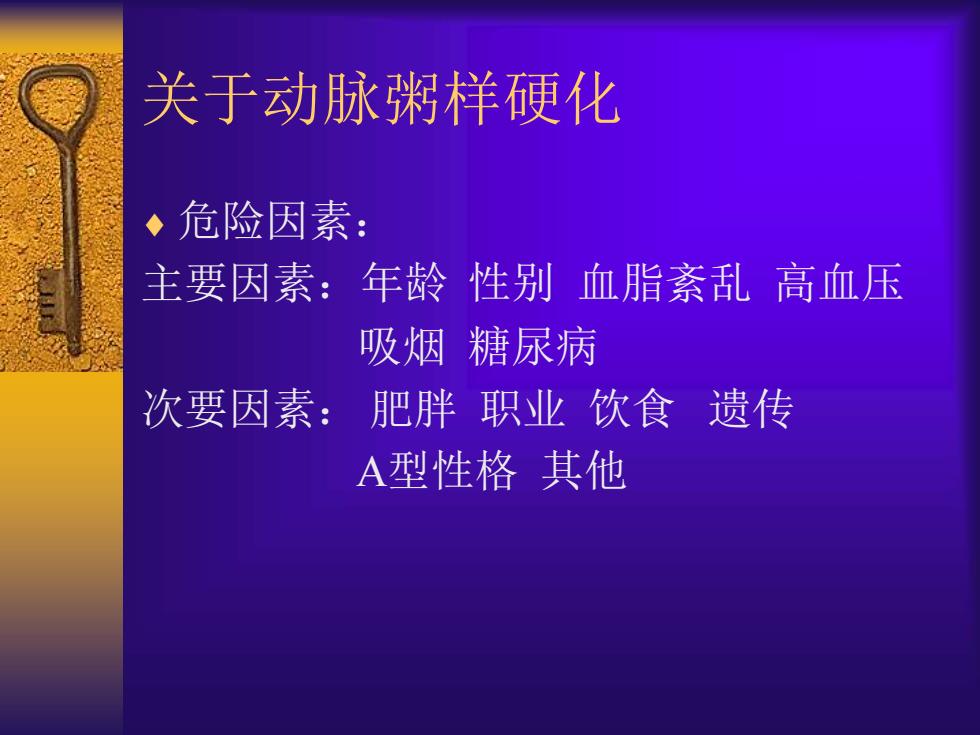 关于动脉粥样硬化

♦ 危险因素：

主要因素：年龄 性别 血脂紊乱 高血压 吸烟 糖尿病

次要因素： 肥胖 职业 饮食 遗传 A型性格 其他